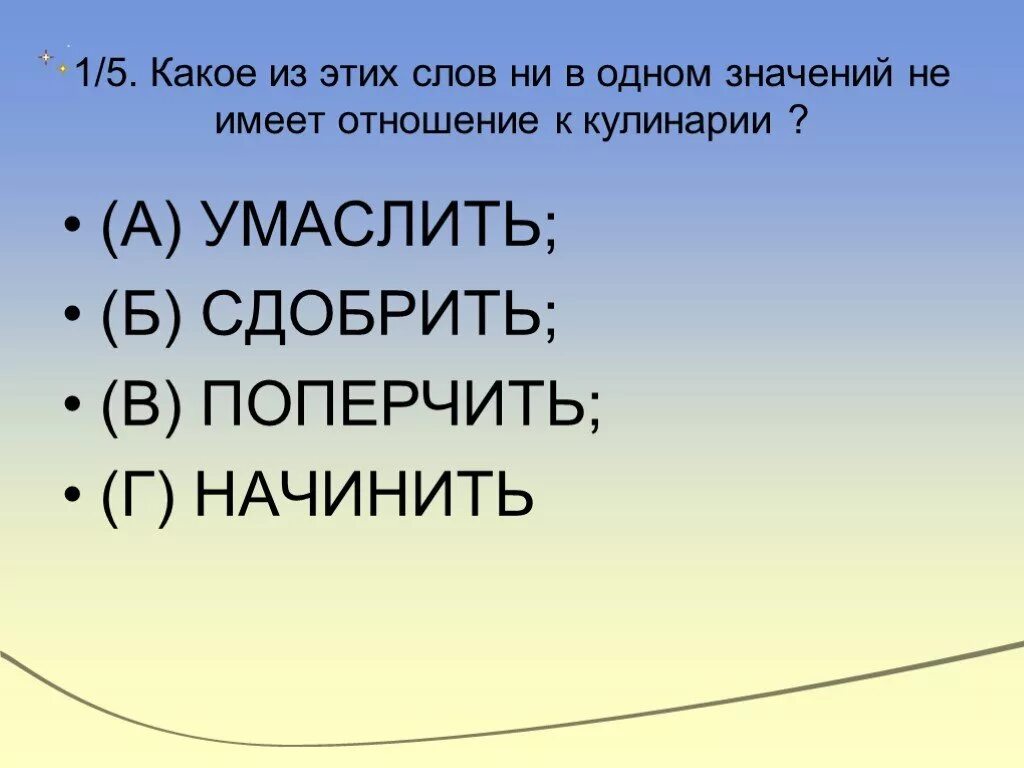 1/5. Какое из этих слов ни в одном значений не имеет отношение к кулинарии ?

• (А) УМАСЛИТЬ;
• (Б) СДОБРИТЬ;
• (В) ПОПЕРЧИТЬ;
• (Г) НАЧИНИТЬ